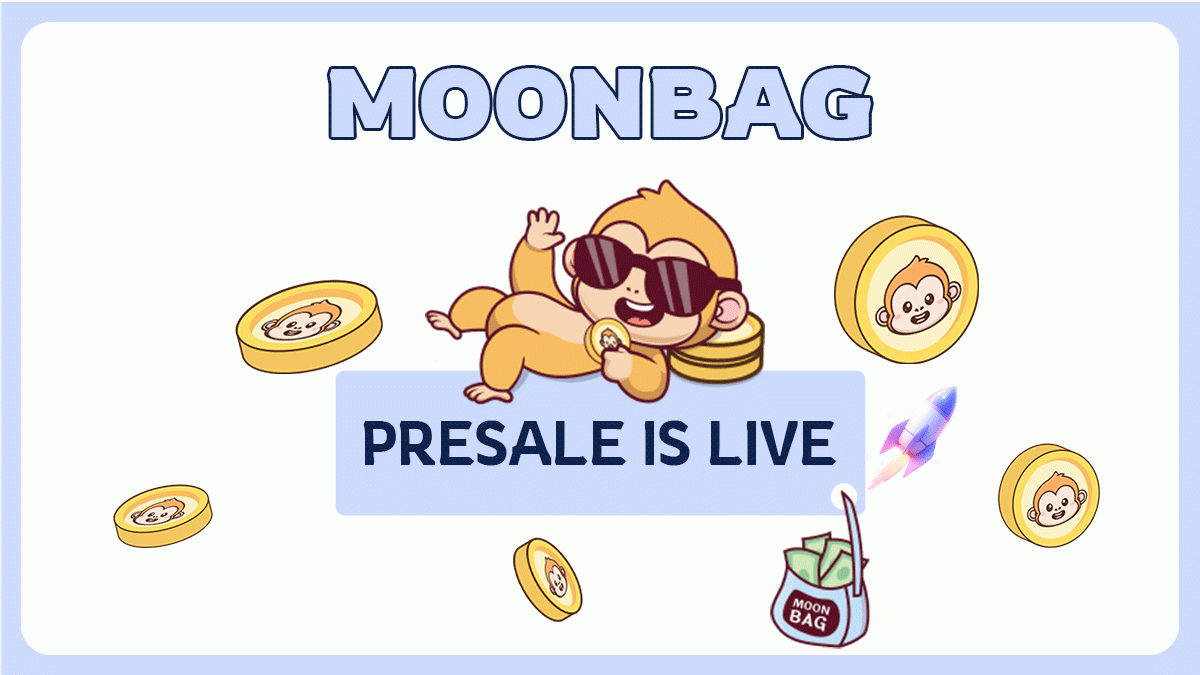 MOONBAG

PRESALE IS LIVE

MOON BAG